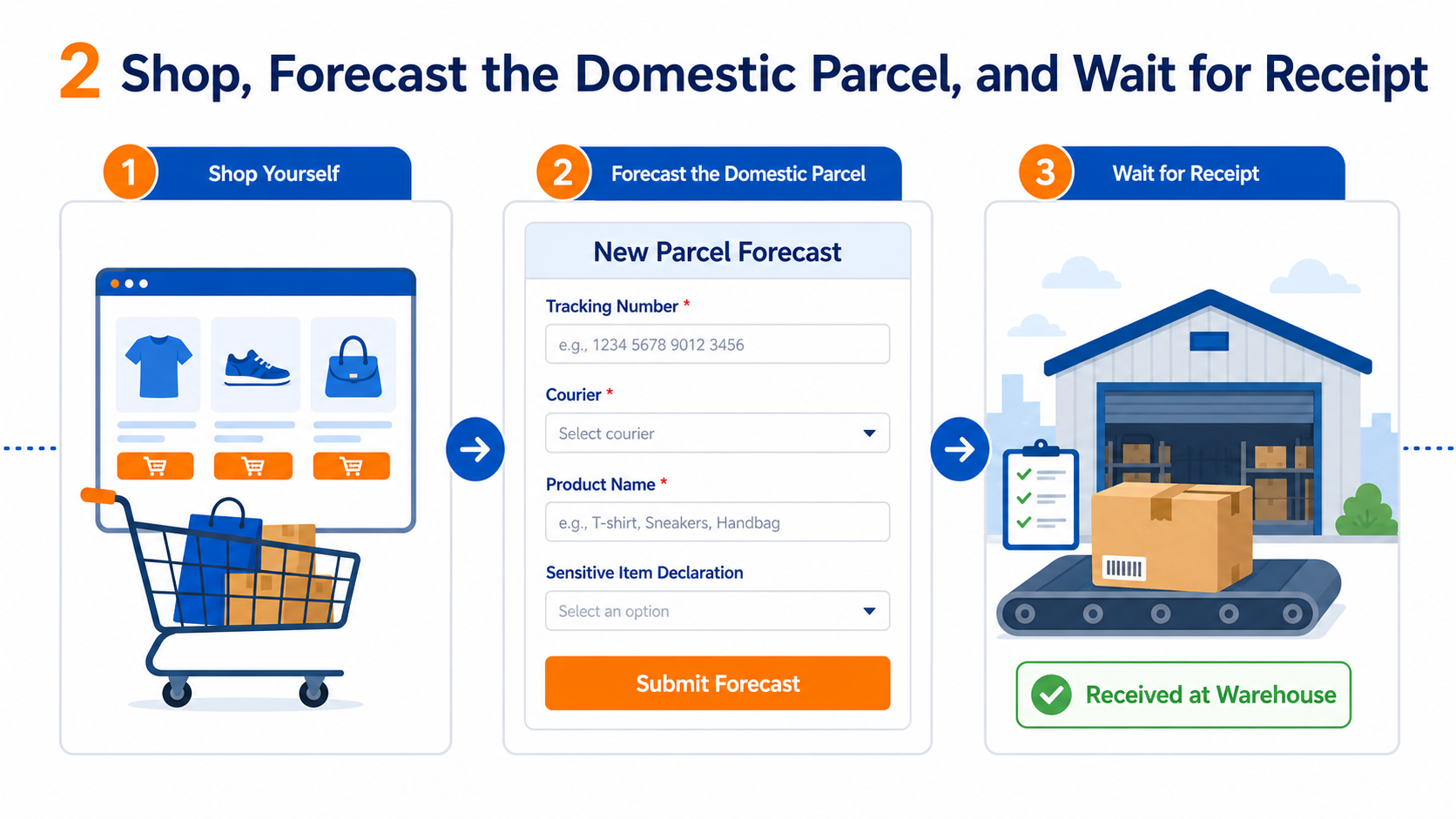 2 Shop, Forecast the Domestic Parcel, and Wait for Receipt

1 Shop Yourself

2 Forecast the Domestic Parcel

New Parcel Forecast

Tracking Number *

e.g., 1234 5678 9012 3456

Courier *

Select courier

Product Name *

e.g., T-shirt, Sneakers, Handbag

Sensitive Item Declaration

Select an option

Submit Forecast

3 Wait for Receipt

Received at Warehouse